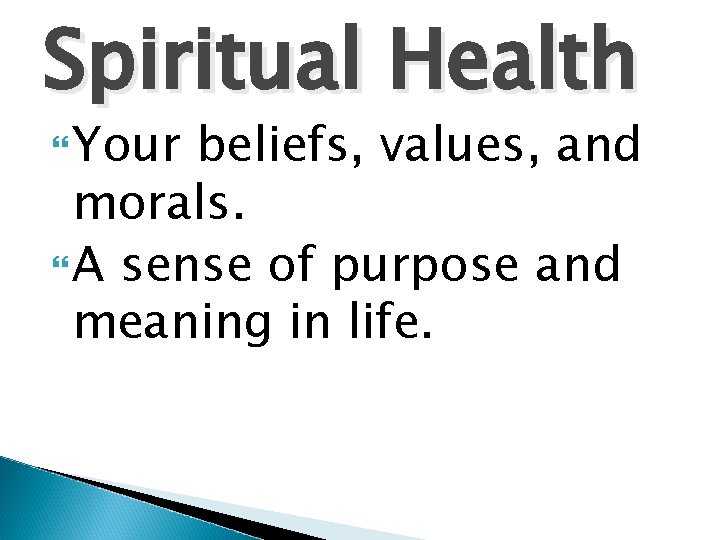 Spiritual Health

Your beliefs, values, and morals.

A sense of purpose and meaning in life.